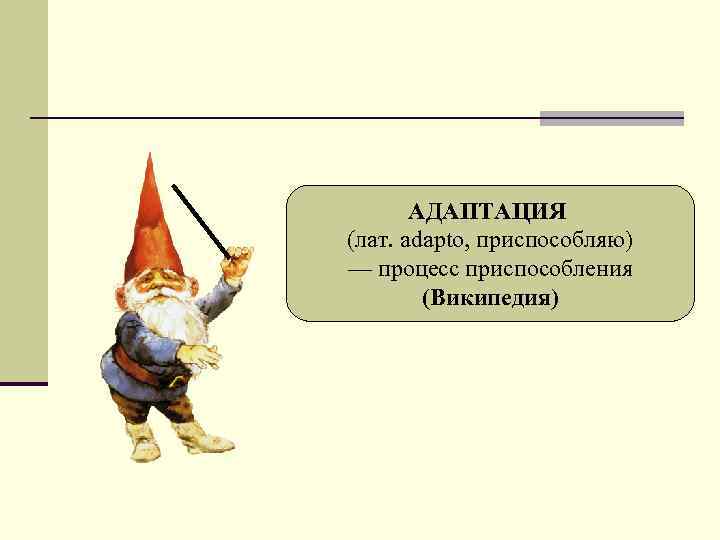 АДАПТАЦИЯ
(лат. adapto, приспособляю)
— процесс приспособления
(Википедия)